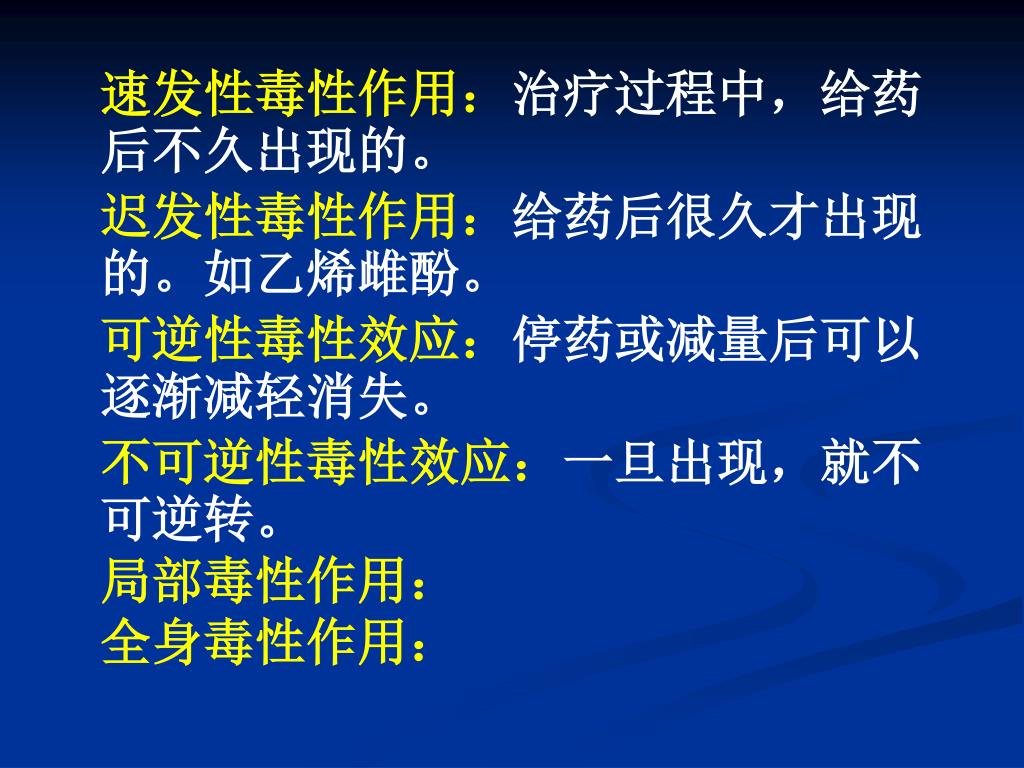 速发性毒性作用：治疗过程中，给药后不久出现的。

迟发性毒性作用：给药后很久才出现的。如乙烯雌酚。

可逆性毒性效应：停药或减量后可以逐渐减轻消失。

不可逆性毒性效应：一旦出现，就不可逆转。

局部毒性作用：

全身毒性作用：